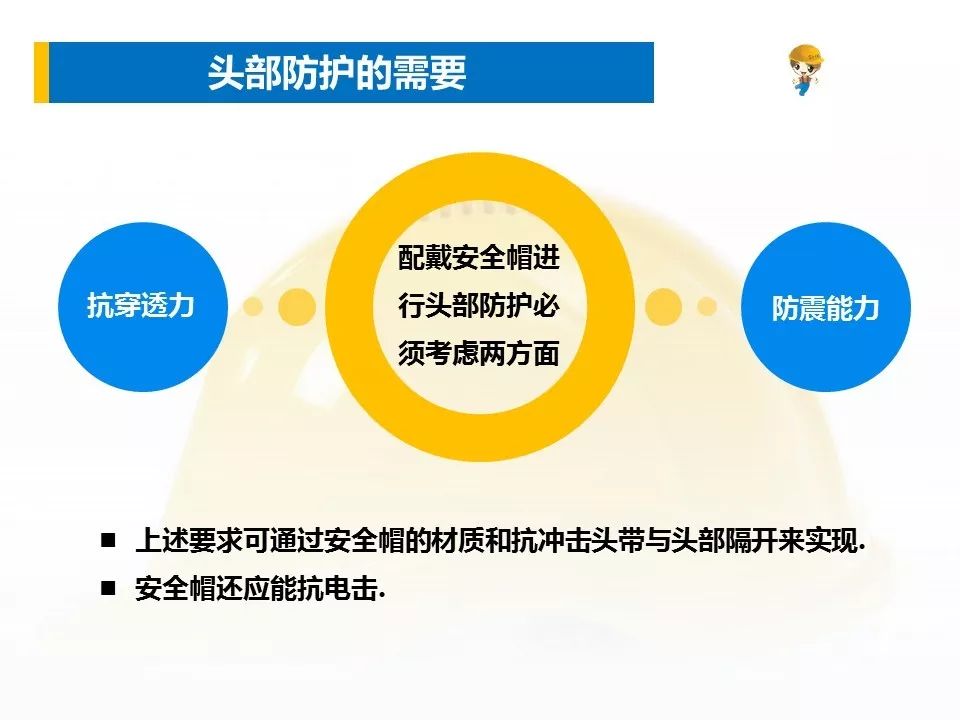 头部防护的需要

抗穿透力

配戴安全帽进行头部防护必须考虑两方面

防震能力

■ 上述要求可通过安全帽的材质和抗冲击头带与头部隔开来实现.

■ 安全帽还应能抗电击.